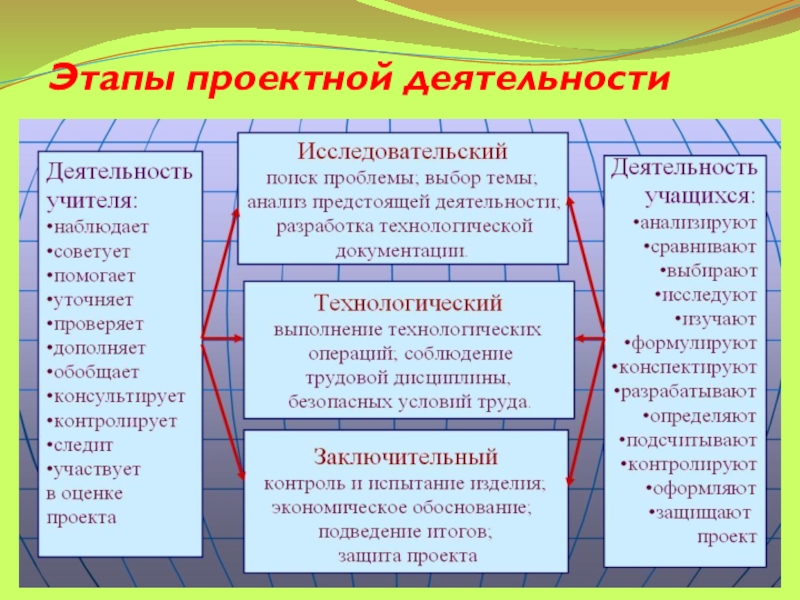 Этапы проектной деятельности

Деятельность учителя:
•наблюдает
•советует
•помогает
•уточняет
•проверяет
•дополняет
•обобщает
•консультирует
•контролирует
•следит
•участвует в оценке проекта

Исследовательский
поиск проблемы; выбор темы; анализ предстоящей деятельности; разработка технологической документации.

Технологический
выполнение технологических операций; соблюдение трудовой дисциплины, безопасных условий труда.

Заключительный
контроль и испытание изделия; экономическое обоснование; подведение итогов; защита проекта

Деятельность учащихся:
•анализируют
•сравнивают
•выбирают
•исследуют
•изучают
•формулируют
•конспектируют
•разрабатывают
•определяют
•подсчитывают
•контролируют
•оформляют
•защищают проект